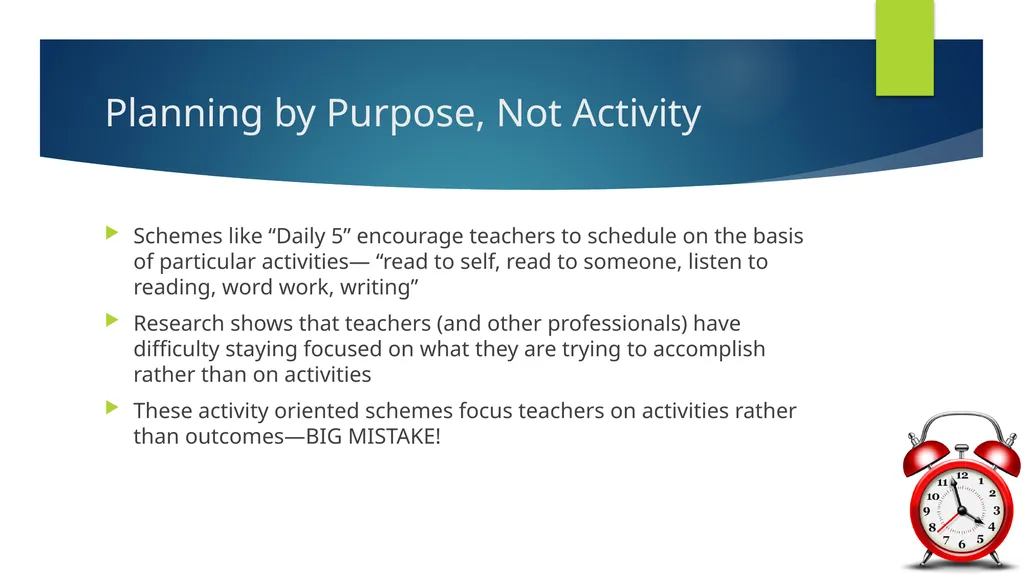 Planning by Purpose, Not Activity

Schemes like “Daily 5” encourage teachers to schedule on the basis of particular activities— “read to self, read to someone, listen to reading, word work, writing”

Research shows that teachers (and other professionals) have difficulty staying focused on what they are trying to accomplish rather than on activities

These activity oriented schemes focus teachers on activities rather than outcomes—BIG MISTAKE!

12 1 2 3 4 5 6 7 8 9 10 11